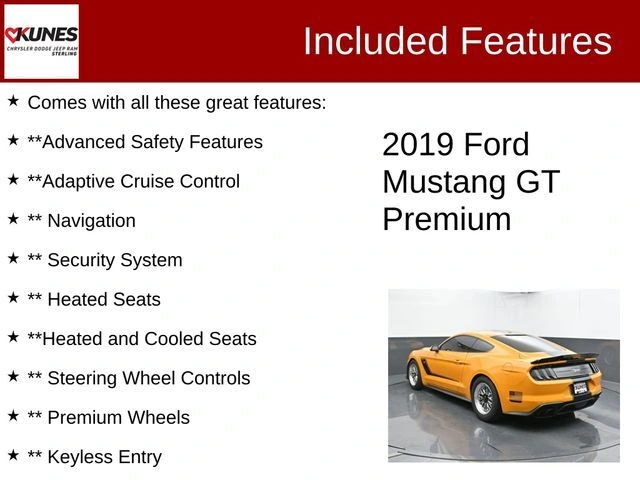 KUNES
CHRYSLER DODGE JEEP RAM
STERLING

Included Features

★ Comes with all these great features:

★ **Advanced Safety Features

★ **Adaptive Cruise Control

★ ** Navigation

★ ** Security System

★ ** Heated Seats

★ **Heated and Cooled Seats

★ ** Steering Wheel Controls

★ ** Premium Wheels

★ ** Keyless Entry

2019 Ford Mustang GT Premium